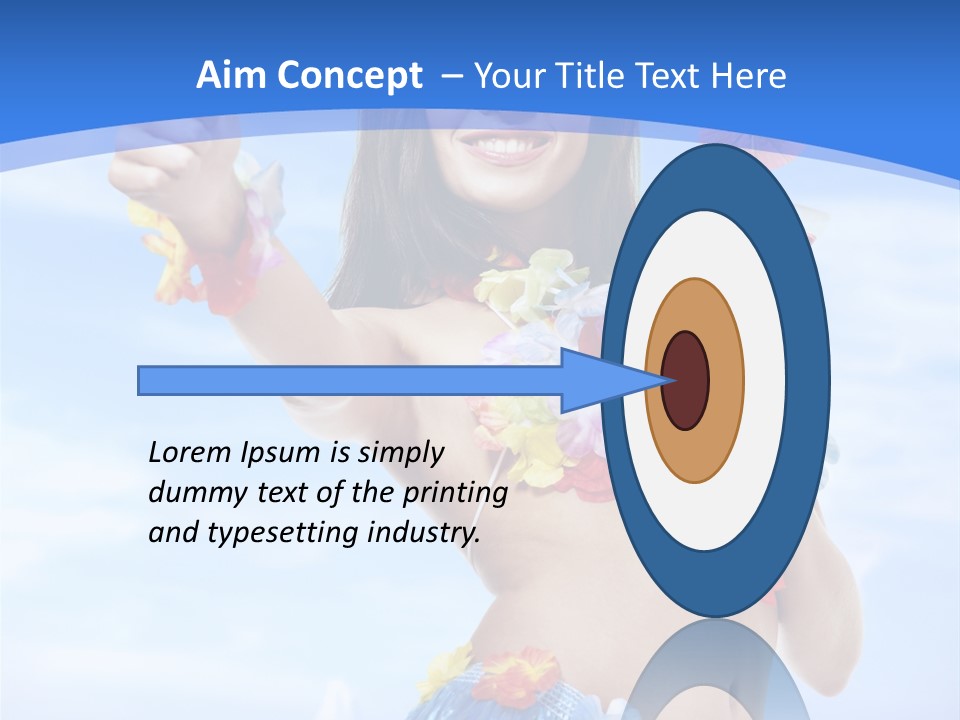 Aim Concept – Your Title Text Here

Lorem Ipsum is simply dummy text of the printing and typesetting industry.